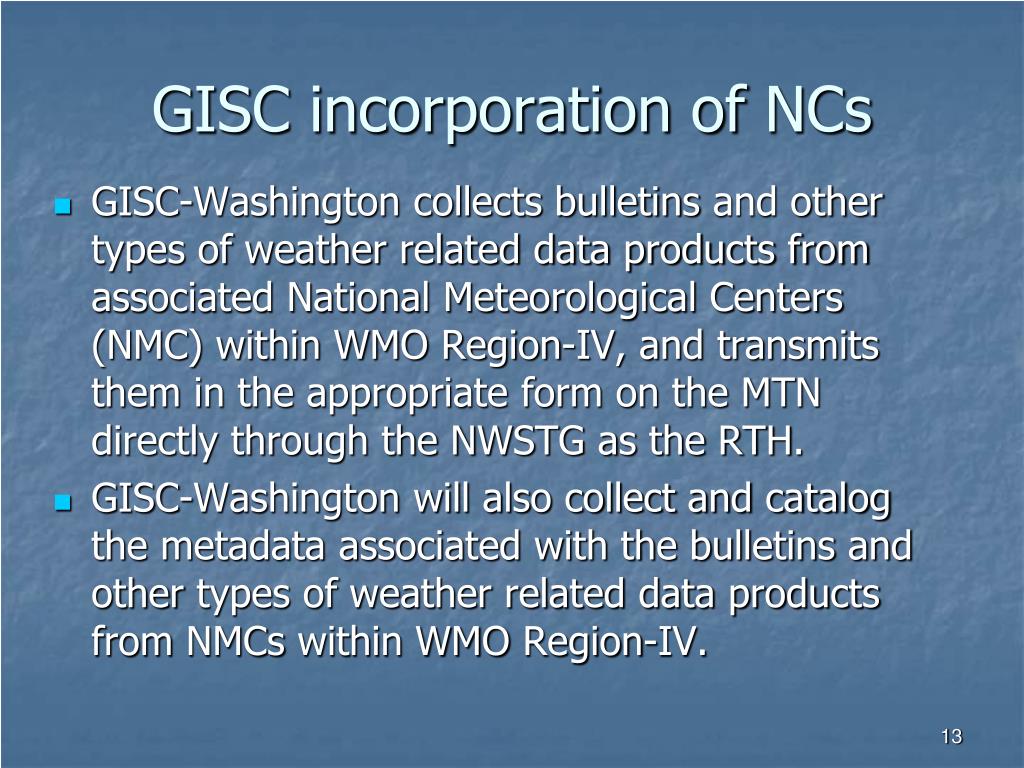 GISC incorporation of NCs

GISC-Washington collects bulletins and other types of weather related data products from associated National Meteorological Centers (NMC) within WMO Region-IV, and transmits them in the appropriate form on the MTN directly through the NWSTG as the RTH.

GISC-Washington will also collect and catalog the metadata associated with the bulletins and other types of weather related data products from NMCs within WMO Region-IV.

13